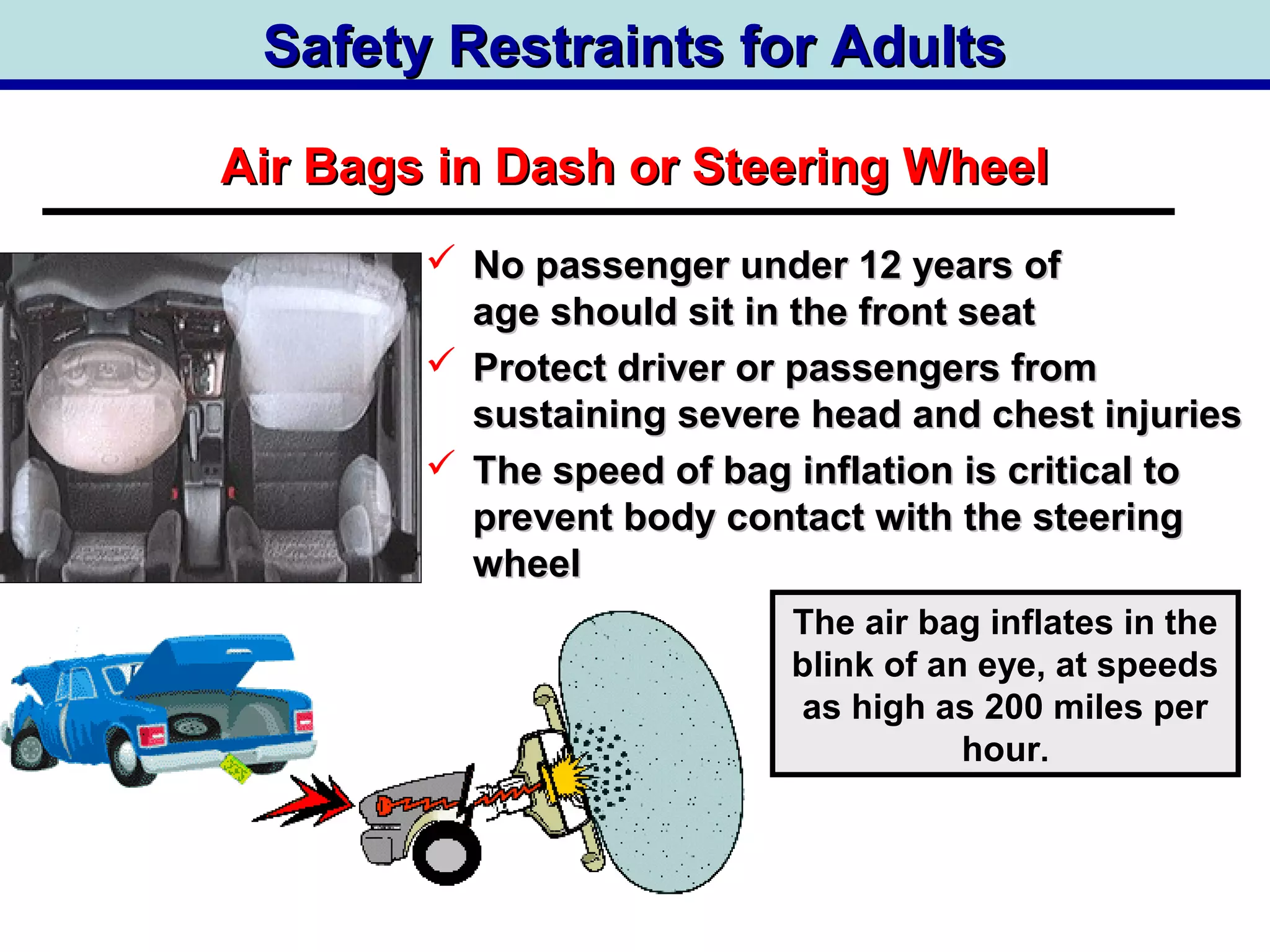 Safety Restraints for Adults

Air Bags in Dash or Steering Wheel

✓ No passenger under 12 years of age should sit in the front seat

✓ Protect driver or passengers from sustaining severe head and chest injuries

✓ The speed of bag inflation is critical to prevent body contact with the steering wheel

The air bag inflates in the blink of an eye, at speeds as high as 200 miles per hour.